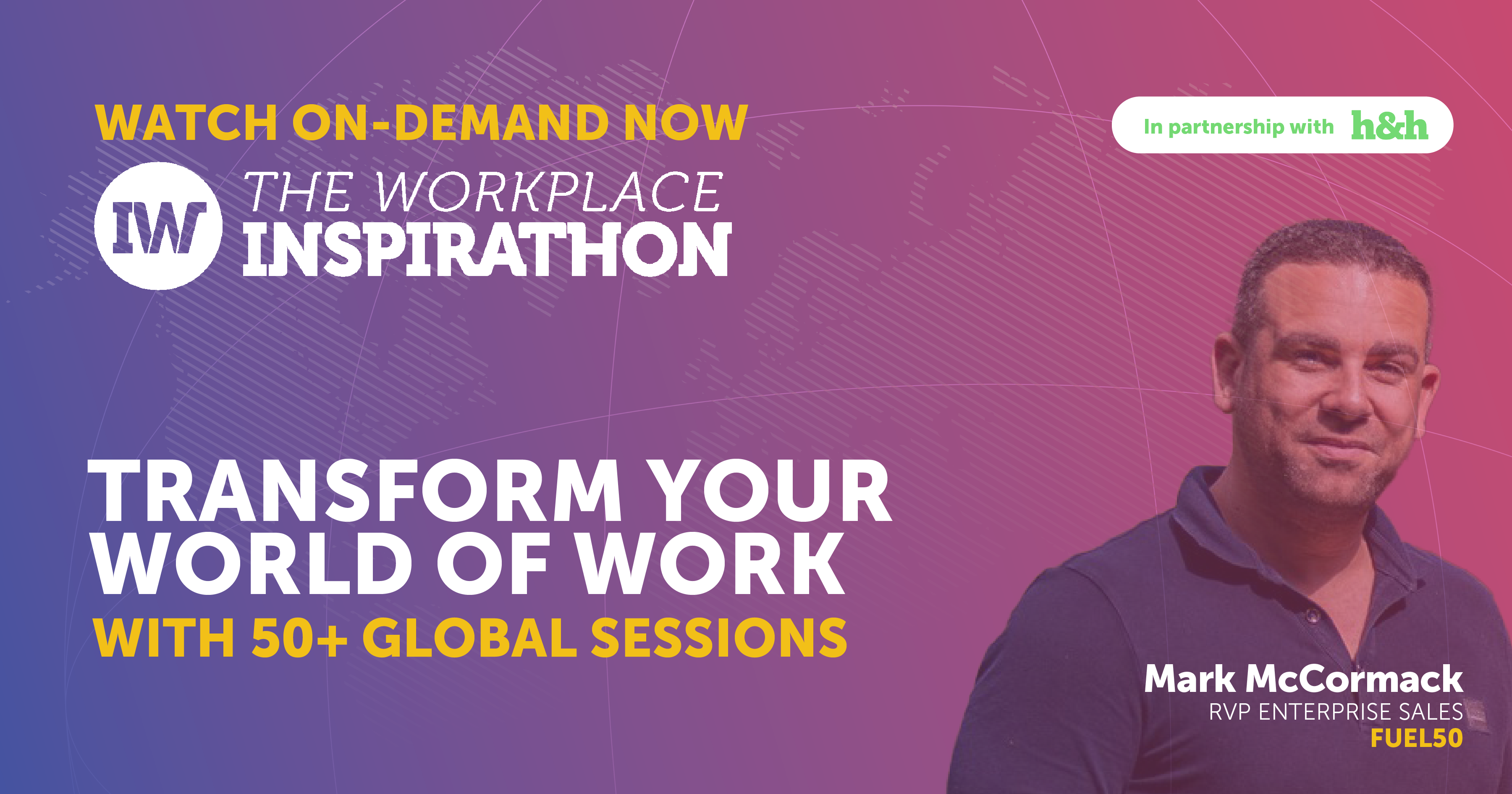 WATCH ON-DEMAND NOW

In partnership with h&h

IW THE WORKPLACE INSPIRATHON

TRANSFORM YOUR WORLD OF WORK

WITH 50+ GLOBAL SESSIONS

Mark McCormack
RVP ENTERPRISE SALES
FUEL50